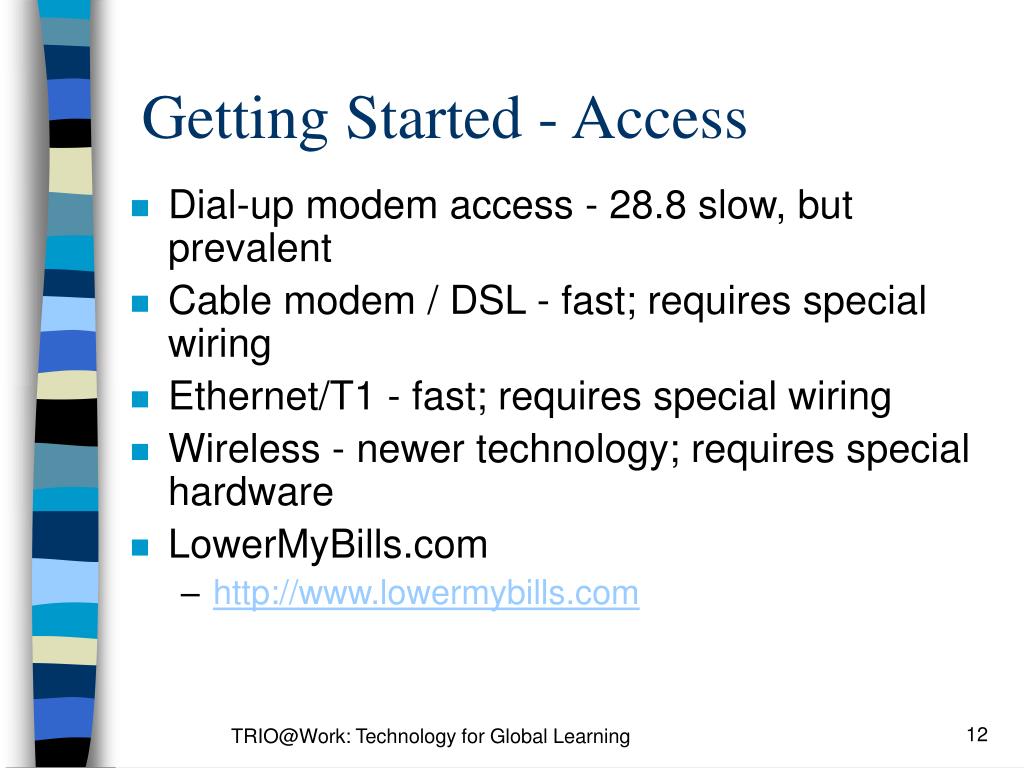 Getting Started - Access

- Dial-up modem access - 28.8 slow, but prevalent
- Cable modem / DSL - fast; requires special wiring
- Ethernet/T1 - fast; requires special wiring
- Wireless - newer technology; requires special hardware
- LowerMyBills.com
  – http://www.lowermybills.com

TRIO@Work: Technology for Global Learning

12